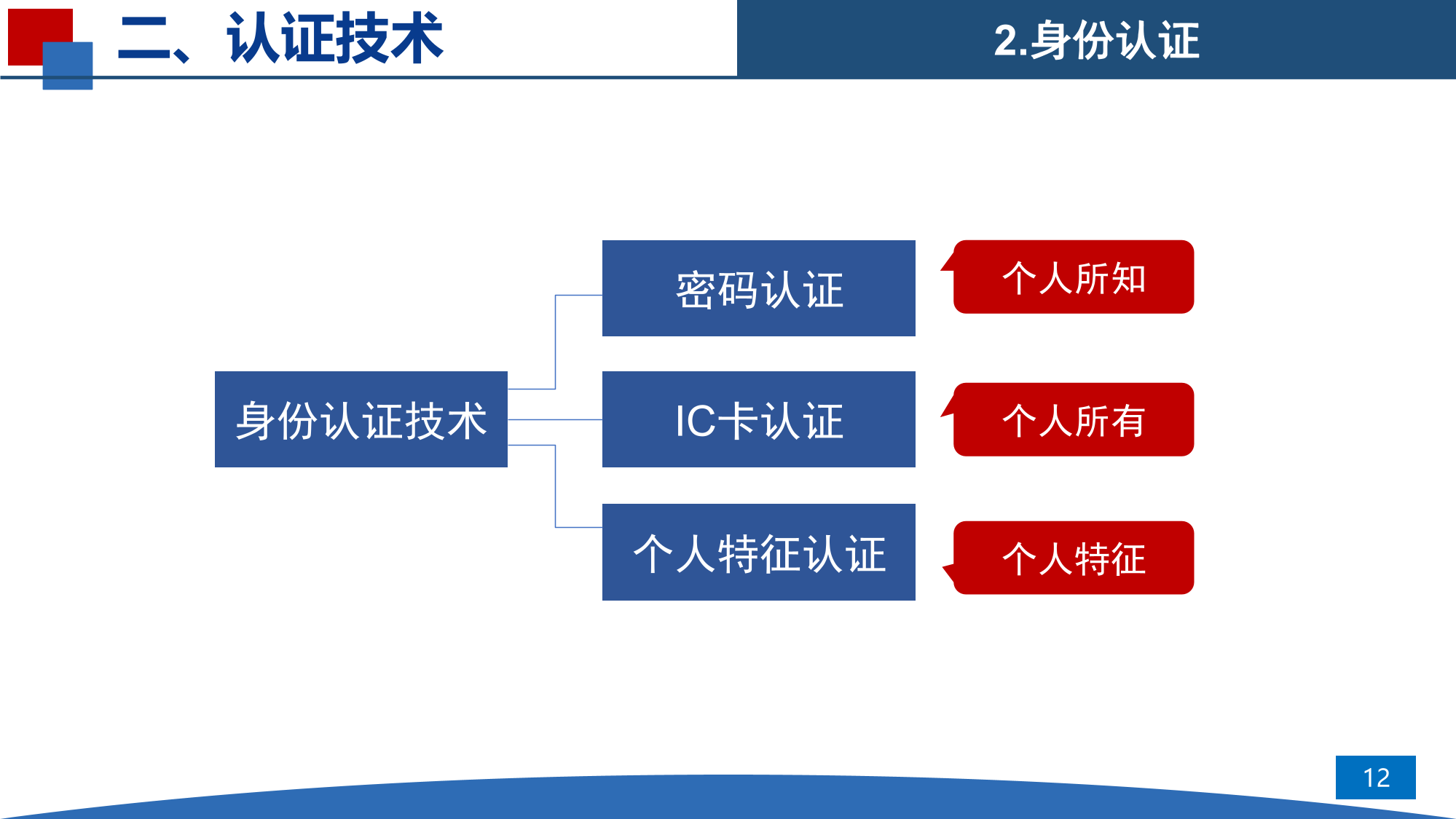 二、认证技术

2.身份认证

身份认证技术

密码认证

个人所知

IC卡认证

个人所有

个人特征认证

个人特征

12